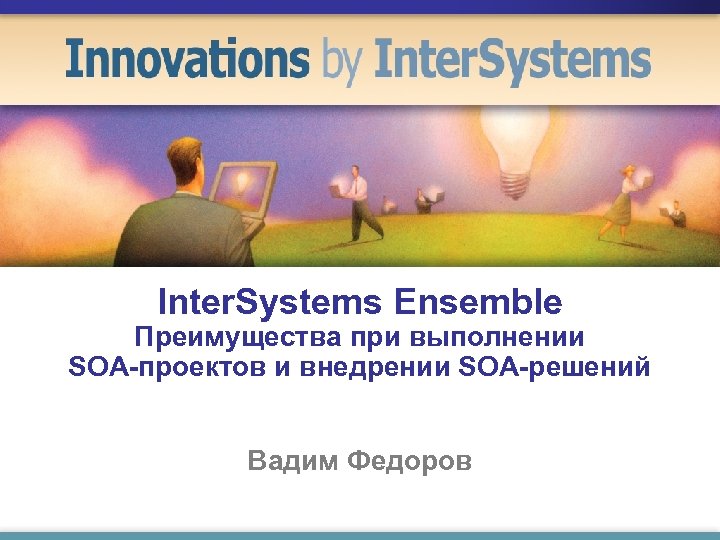 Innovations by InterSystems

InterSystems Ensemble
Преимущества при выполнении SOA-проектов и внедрении SOA-решений

Вадим Федоров